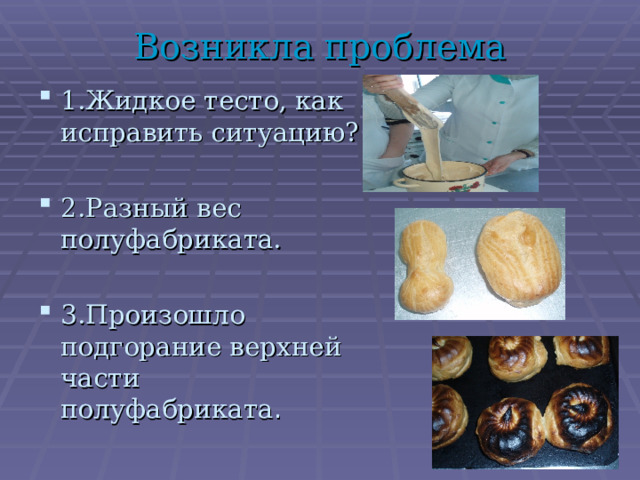 Возникла проблема

1.Жидкое тесто, как исправить ситуацию?

2.Разный вес полуфабриката.

3.Произошло подгорание верхней части полуфабриката.